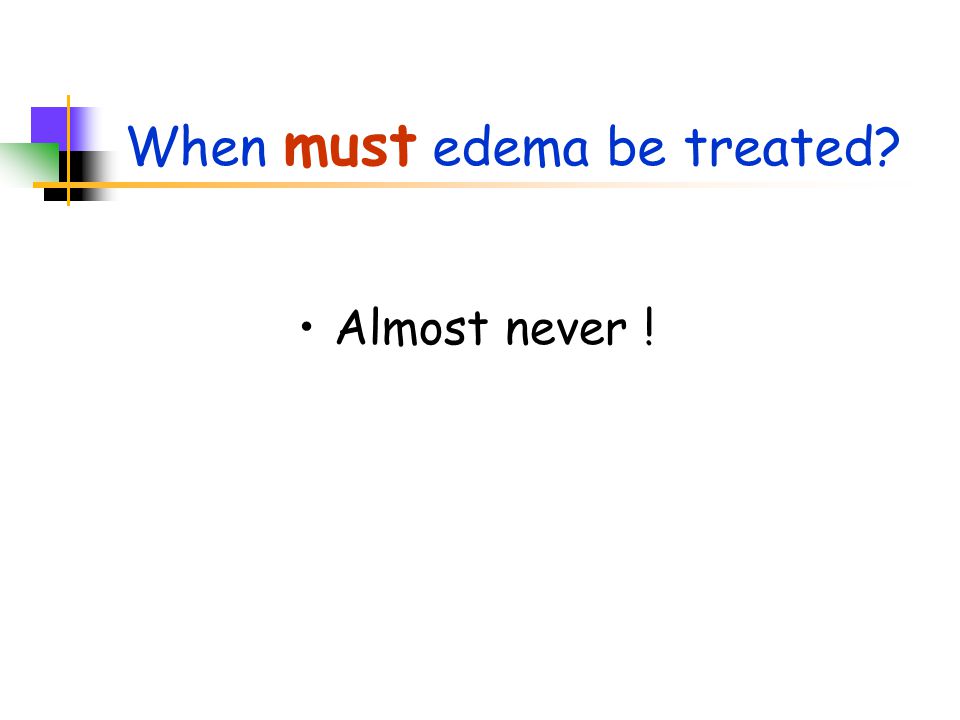 When must edema be treated?

• Almost never !